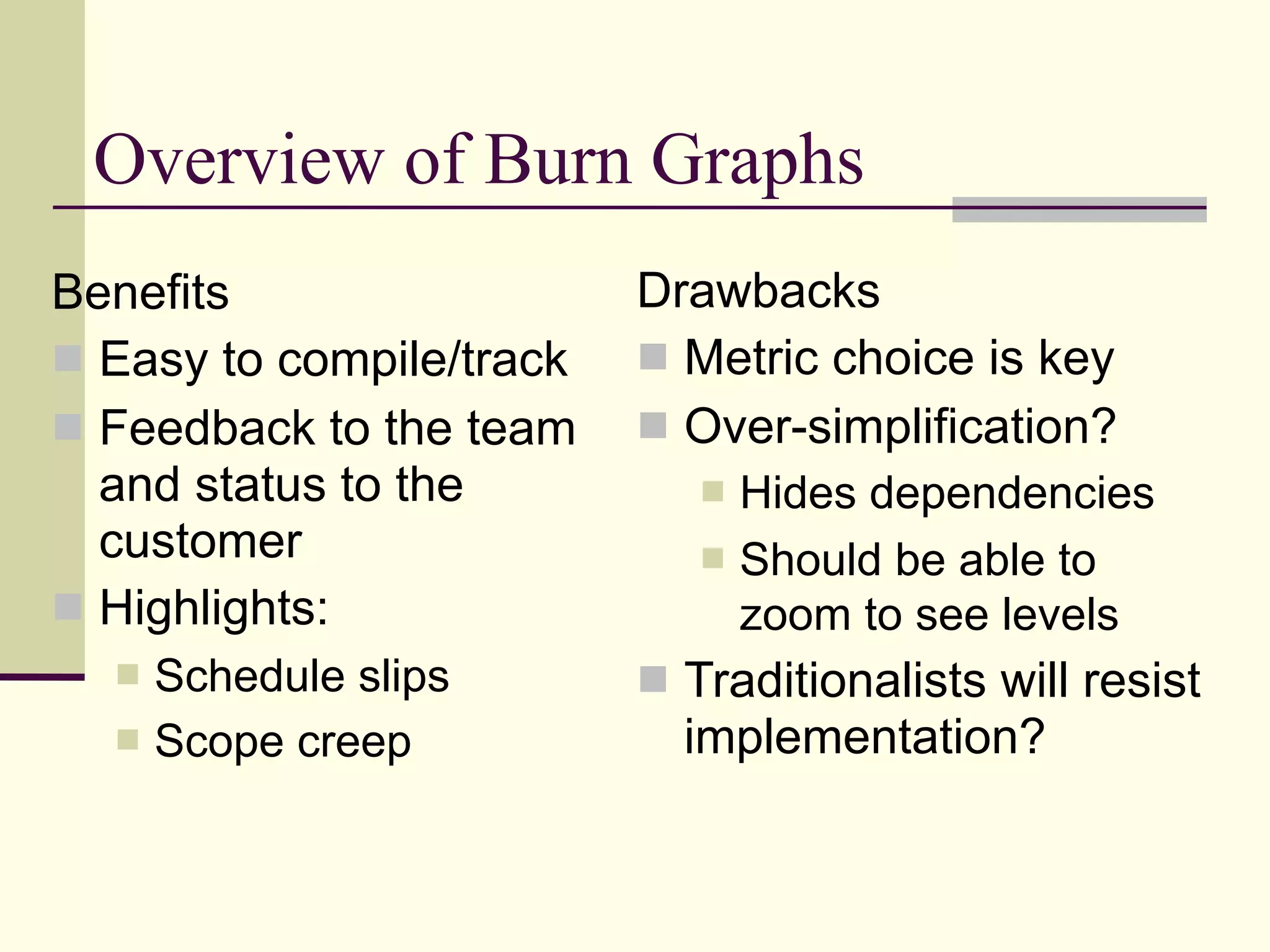 Overview of Burn Graphs

Benefits

- Easy to compile/track
- Feedback to the team and status to the customer
- Highlights:
  - Schedule slips
  - Scope creep

Drawbacks

- Metric choice is key
- Over-simplification?
  - Hides dependencies
  - Should be able to zoom to see levels
- Traditionalists will resist implementation?